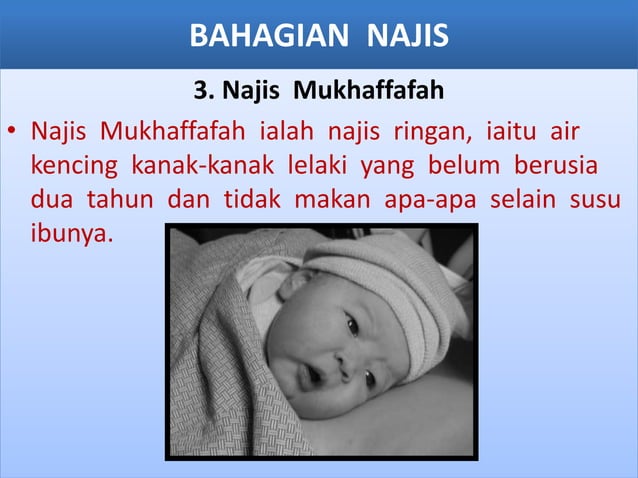 BAHAGIAN NAJIS

3. Najis Mukhaffafah

• Najis Mukhaffafah ialah najis ringan, iaitu air kencing kanak-kanak lelaki yang belum berusia dua tahun dan tidak makan apa-apa selain susu ibunya.